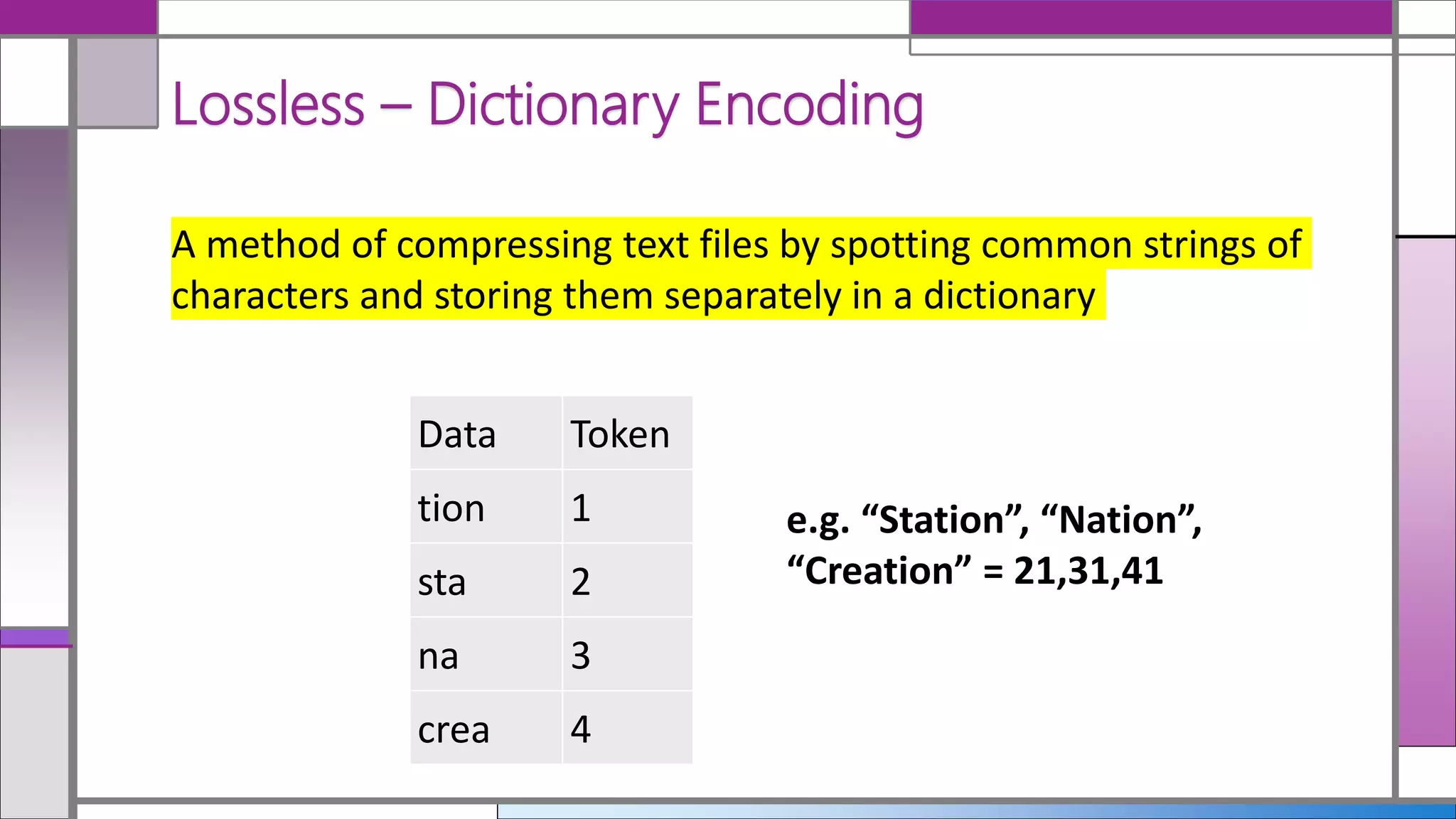 Lossless – Dictionary Encoding

A method of compressing text files by spotting common strings of characters and storing them separately in a dictionary

| Data | Token |
|---|---|
| tion | 1 |
| sta | 2 |
| na | 3 |
| crea | 4 |

e.g. “Station”, “Nation”, “Creation” = 21,31,41